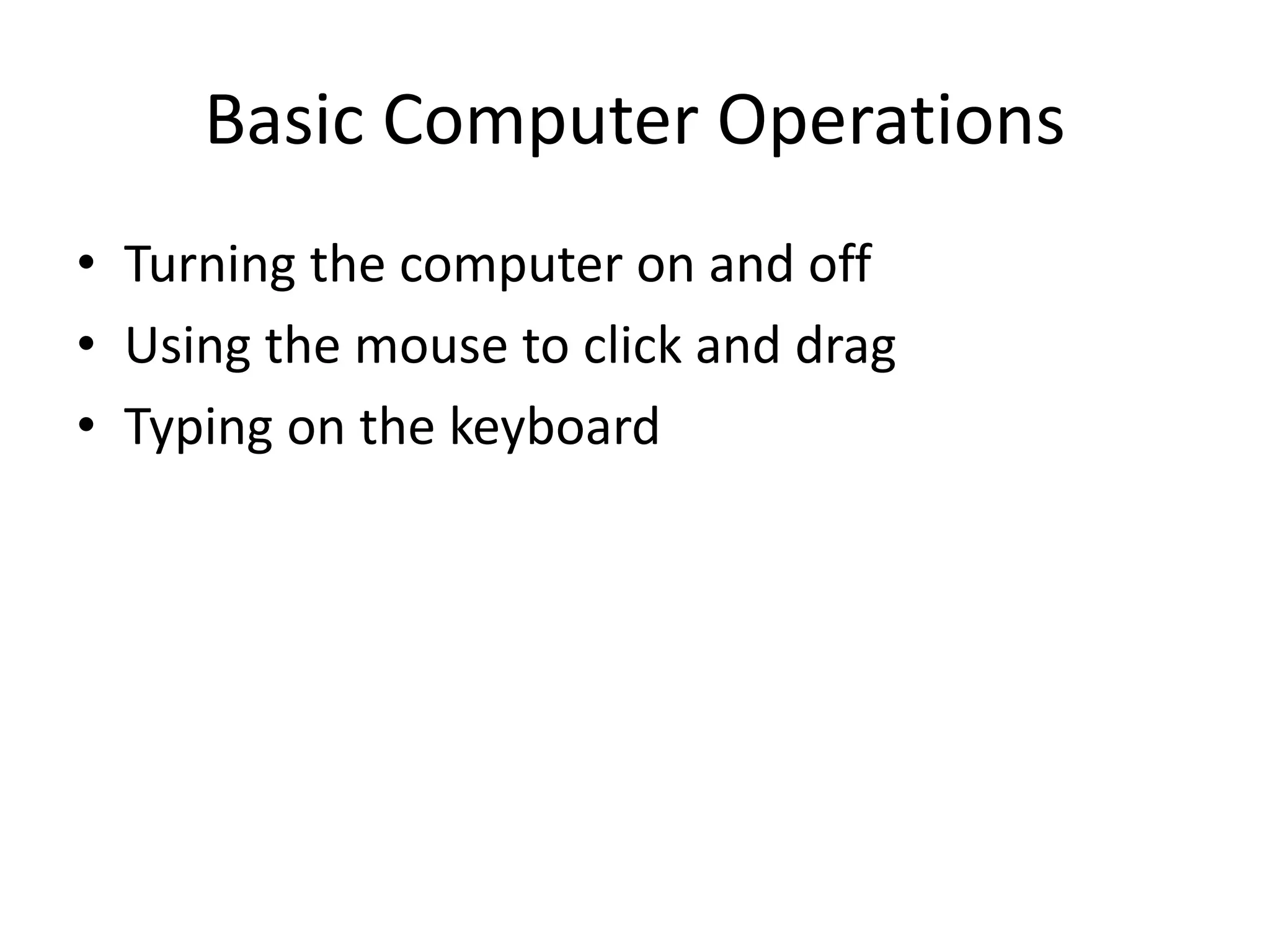 Basic Computer Operations

• Turning the computer on and off
• Using the mouse to click and drag
• Typing on the keyboard